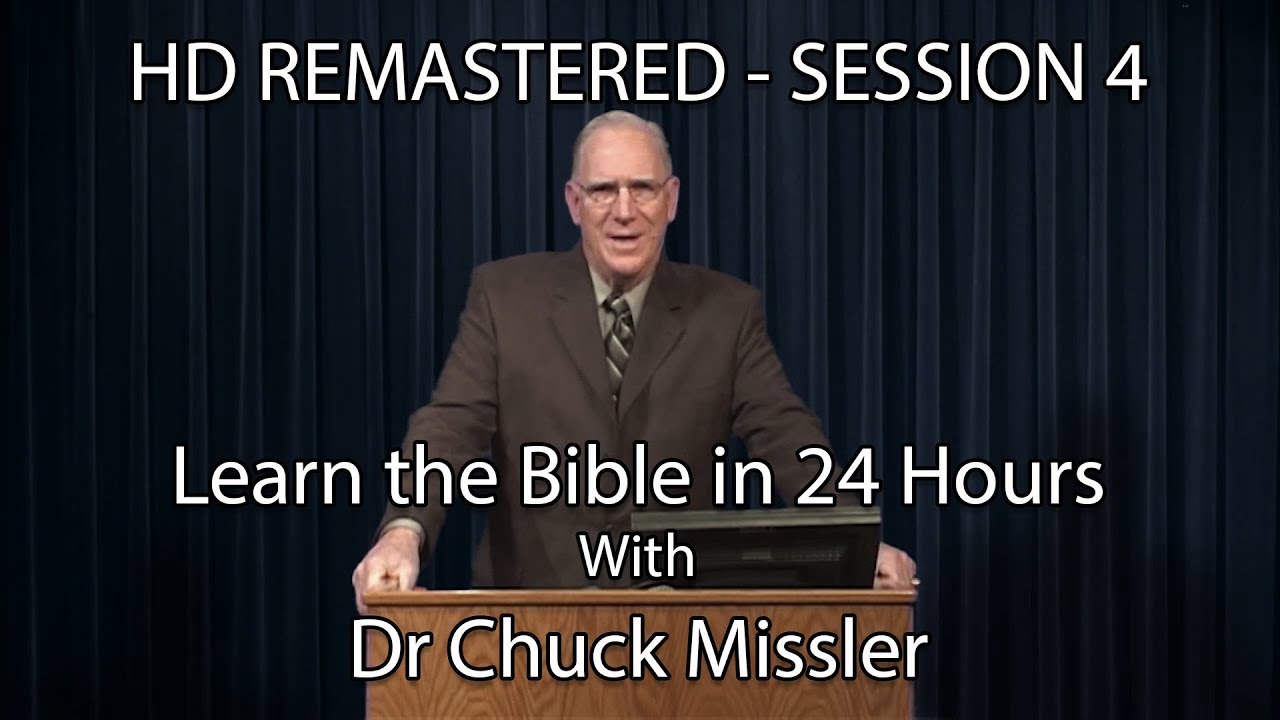 HD REMASTERED - SESSION 4

Learn the Bible in 24 Hours
With
Dr Chuck Missler